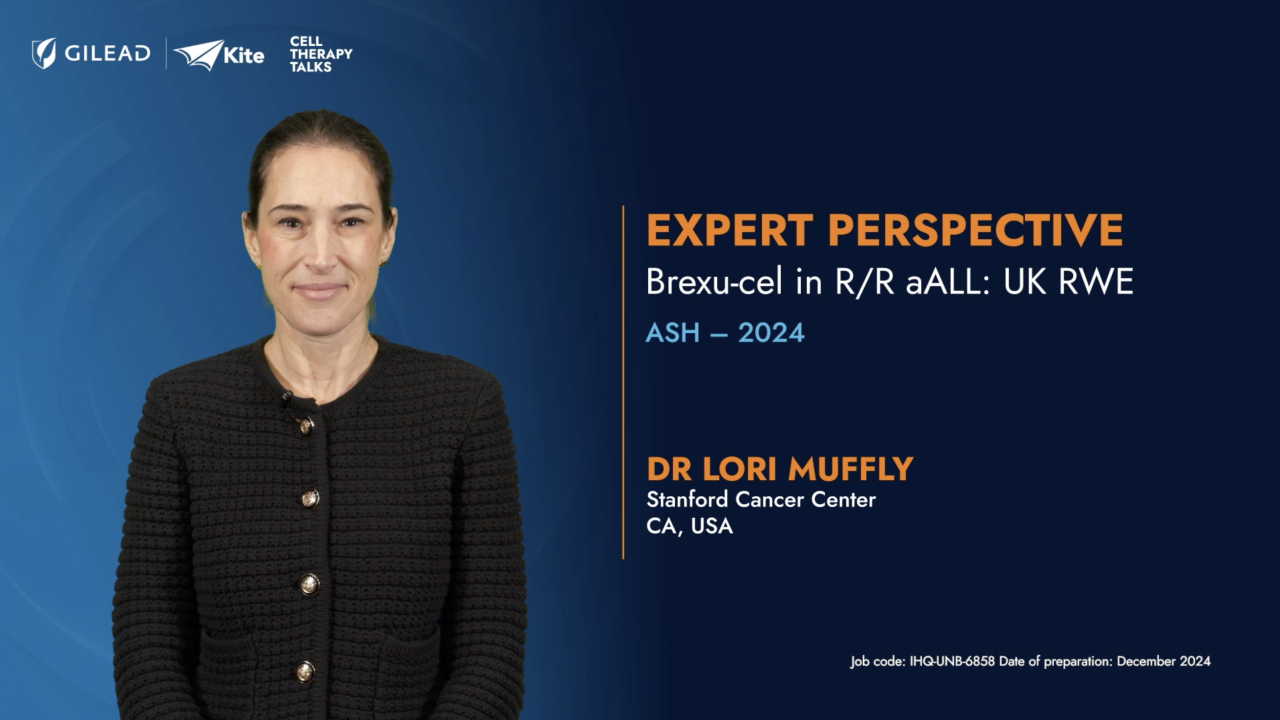 GILEAD Kite CELL THERAPY TALKS

EXPERT PERSPECTIVE
Brexu-cel in R/R aALL: UK RWE
ASH – 2024

DR LORI MUFFLY
Stanford Cancer Center
CA, USA

Job code: IHQ-UNB-6858 Date of preparation: December 2024